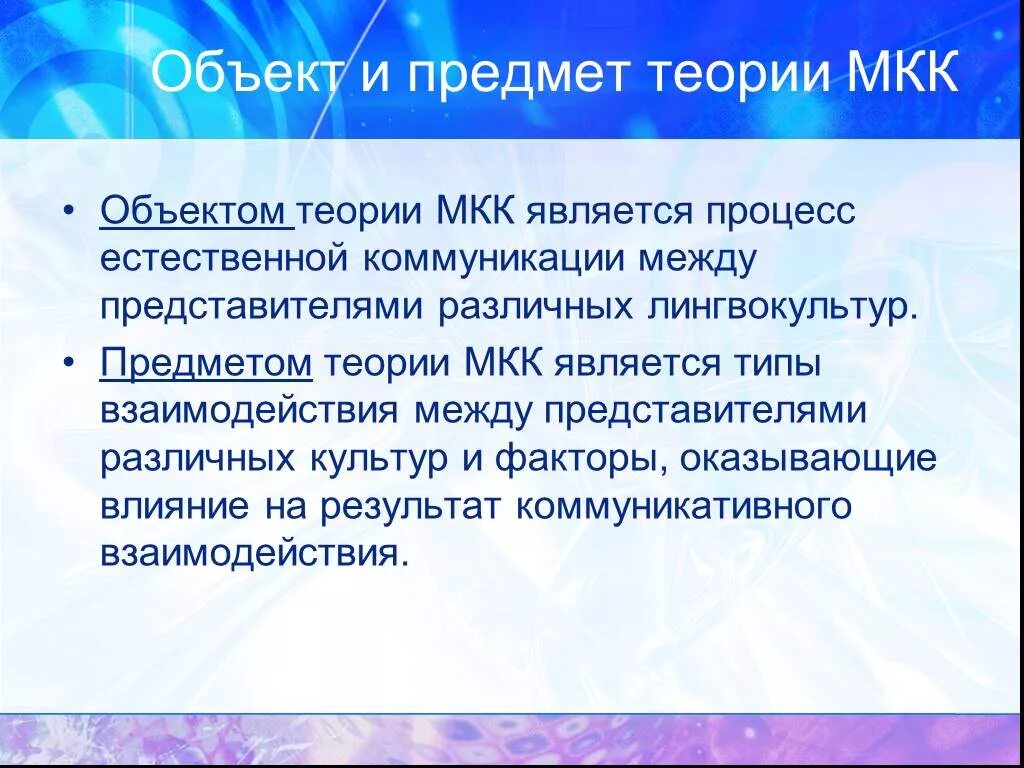 Объект и предмет теории МКК

• Объектом теории МКК является процесс естественной коммуникации между представителями различных лингвокультур.

• Предметом теории МКК является типы взаимодействия между представителями различных культур и факторы, оказывающие влияние на результат коммуникативного взаимодействия.